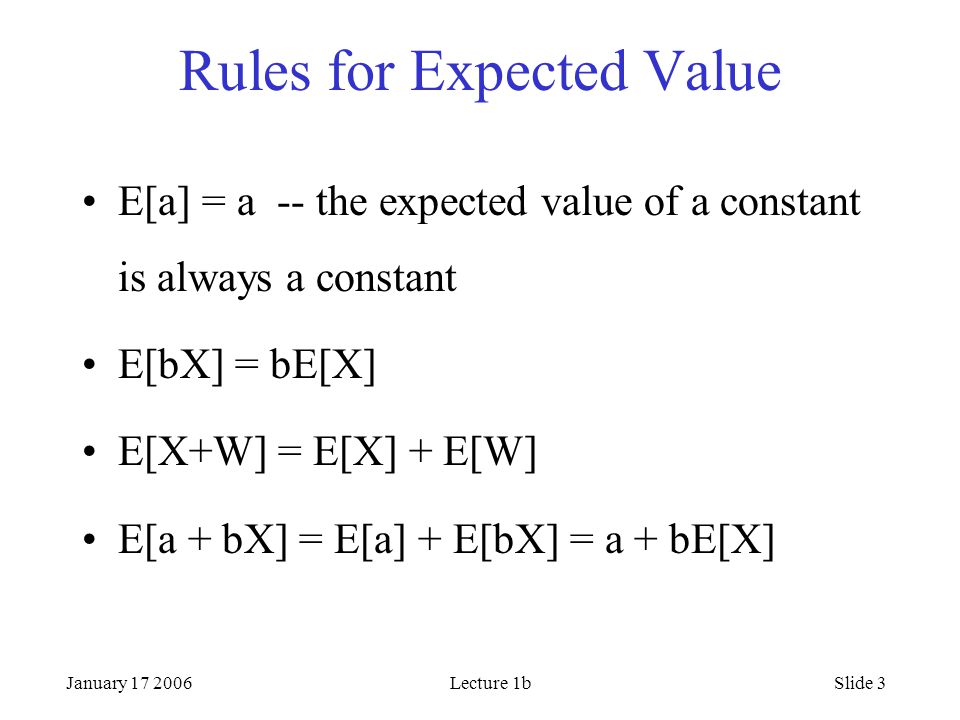 Rules for Expected Value

• E[a] = a -- the expected value of a constant is always a constant

• E[bX] = bE[X]

• E[X+W] = E[X] + E[W]

• E[a + bX] = E[a] + E[bX] = a + bE[X]

January 17 2006

Lecture 1b

Slide 3